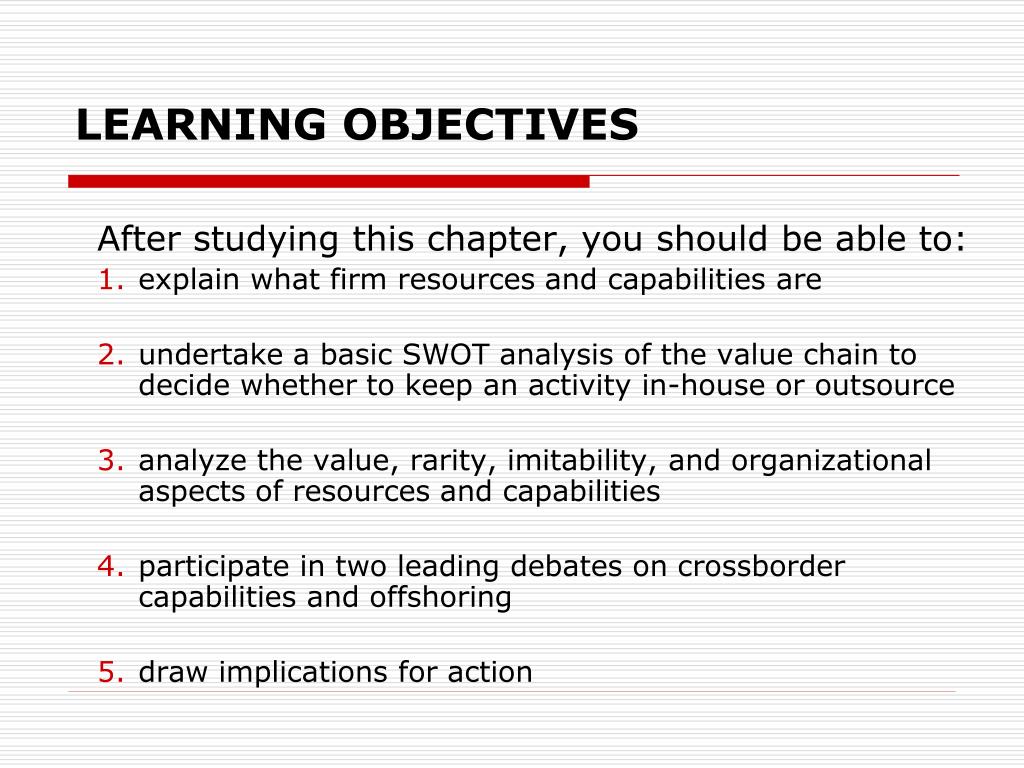 LEARNING OBJECTIVES

After studying this chapter, you should be able to:

1. explain what firm resources and capabilities are

2. undertake a basic SWOT analysis of the value chain to decide whether to keep an activity in-house or outsource

3. analyze the value, rarity, imitability, and organizational aspects of resources and capabilities

4. participate in two leading debates on crossborder capabilities and offshoring

5. draw implications for action